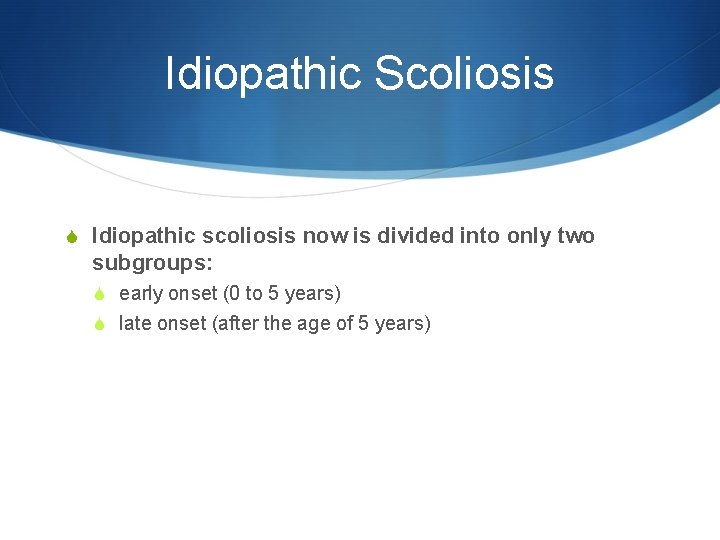 Idiopathic Scoliosis

Idiopathic scoliosis now is divided into only two subgroups:

early onset (0 to 5 years)

late onset (after the age of 5 years)